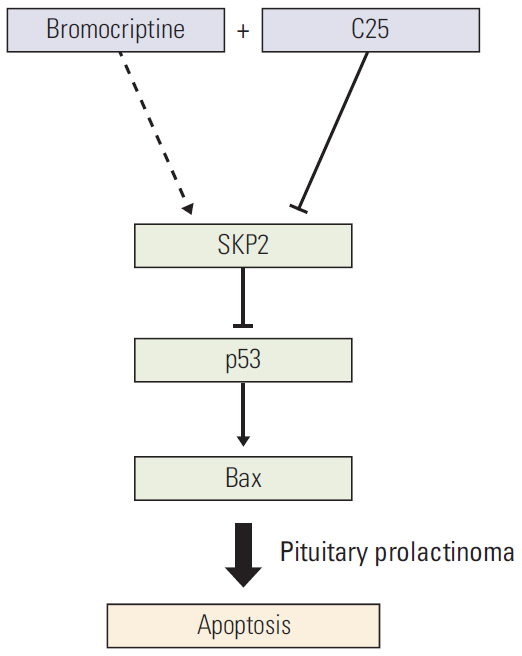 Bromocriptine + C25

SKP2

p53

Bax

Pituitary prolactinoma

Apoptosis